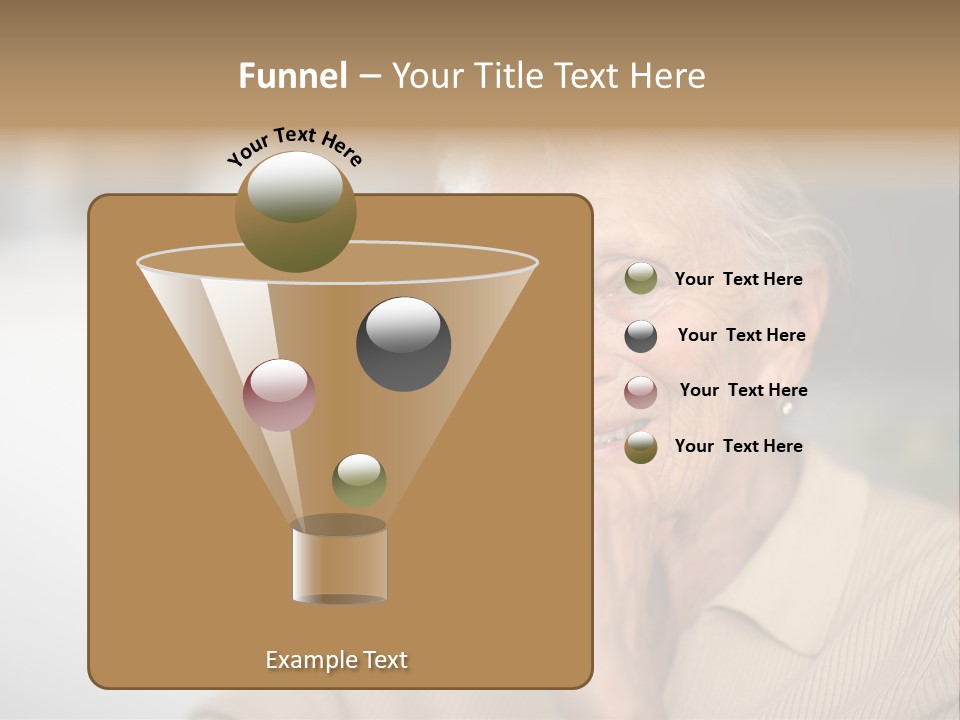 Funnel – Your Title Text Here

Your Text Here

Your Text Here

Your Text Here

Your Text Here

Your Text Here

Example Text